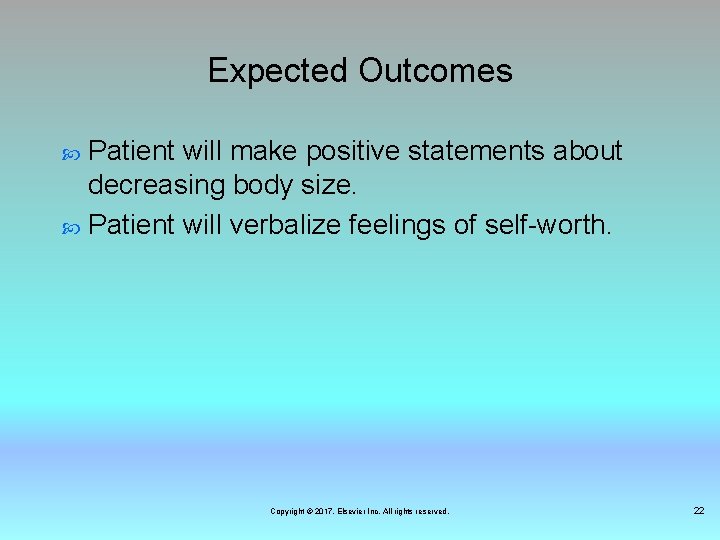 Expected Outcomes

Patient will make positive statements about decreasing body size.

Patient will verbalize feelings of self-worth.

Copyright © 2017, Elsevier Inc. All rights reserved.

22